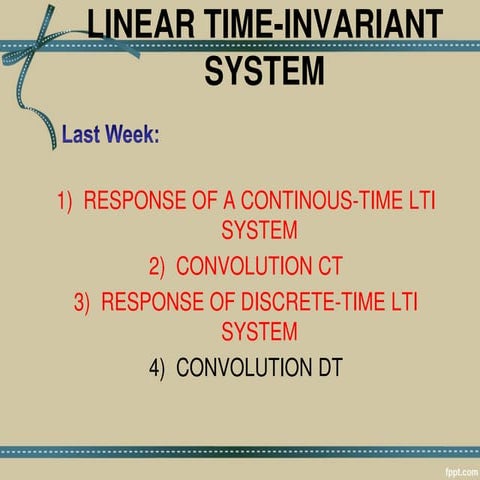 LINEAR TIME-INVARIANT SYSTEM

Last Week:

1) RESPONSE OF A CONTINOUS-TIME LTI SYSTEM

2) CONVOLUTION CT

3) RESPONSE OF DISCRETE-TIME LTI SYSTEM

4) CONVOLUTION DT

fppt.com